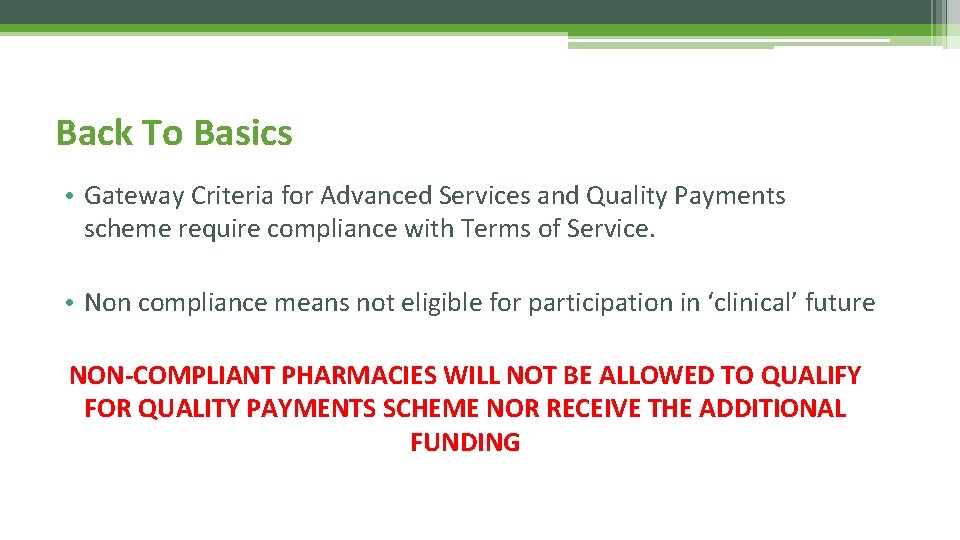 Back To Basics

• Gateway Criteria for Advanced Services and Quality Payments scheme require compliance with Terms of Service.

• Non compliance means not eligible for participation in ‘clinical’ future

NON-COMPLIANT PHARMACIES WILL NOT BE ALLOWED TO QUALIFY FOR QUALITY PAYMENTS SCHEME NOR RECEIVE THE ADDITIONAL FUNDING